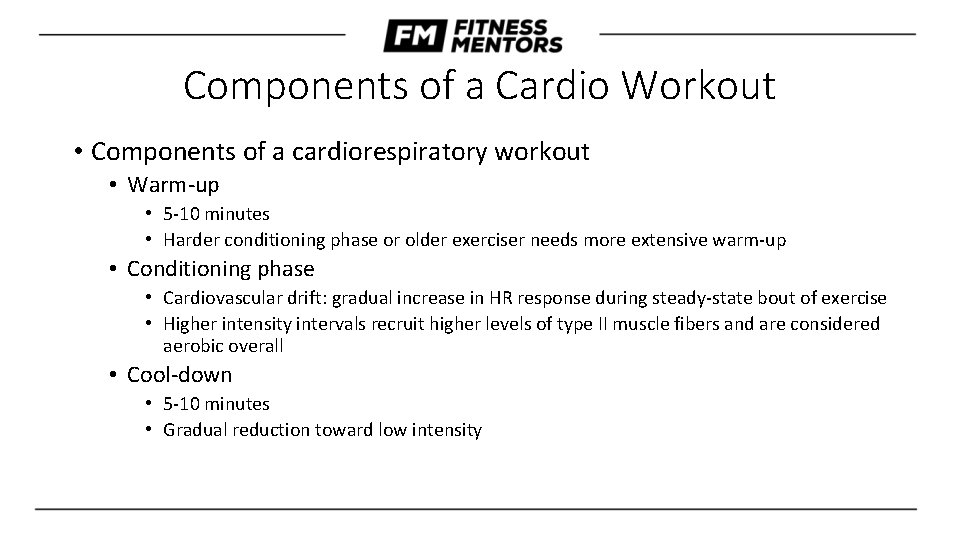 FM FITNESS MENTORS

Components of a Cardio Workout

• Components of a cardiorespiratory workout
  • Warm-up
    • 5-10 minutes
    • Harder conditioning phase or older exerciser needs more extensive warm-up
  • Conditioning phase
    • Cardiovascular drift: gradual increase in HR response during steady-state bout of exercise
    • Higher intensity intervals recruit higher levels of type II muscle fibers and are considered aerobic overall
  • Cool-down
    • 5-10 minutes
    • Gradual reduction toward low intensity